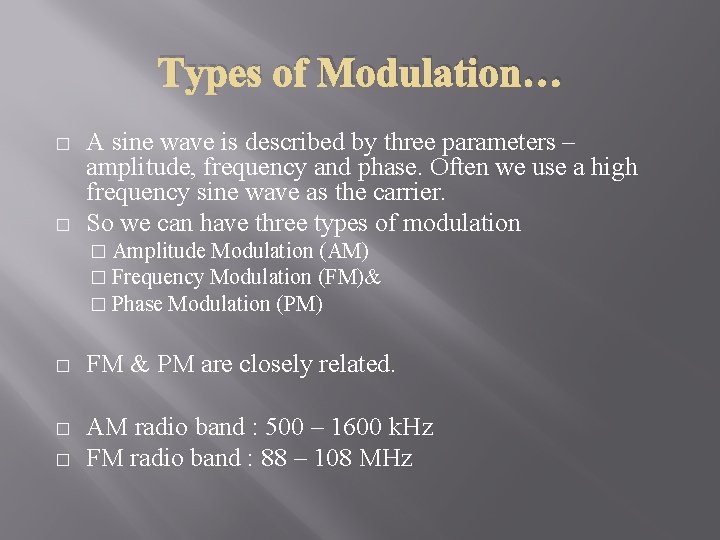 Types of Modulation…

□ A sine wave is described by three parameters – amplitude, frequency and phase. Often we use a high frequency sine wave as the carrier.

□ So we can have three types of modulation

□ Amplitude Modulation (AM)

□ Frequency Modulation (FM)&

□ Phase Modulation (PM)

□ FM & PM are closely related.

□ AM radio band : 500 – 1600 kHz

□ FM radio band : 88 – 108 MHz